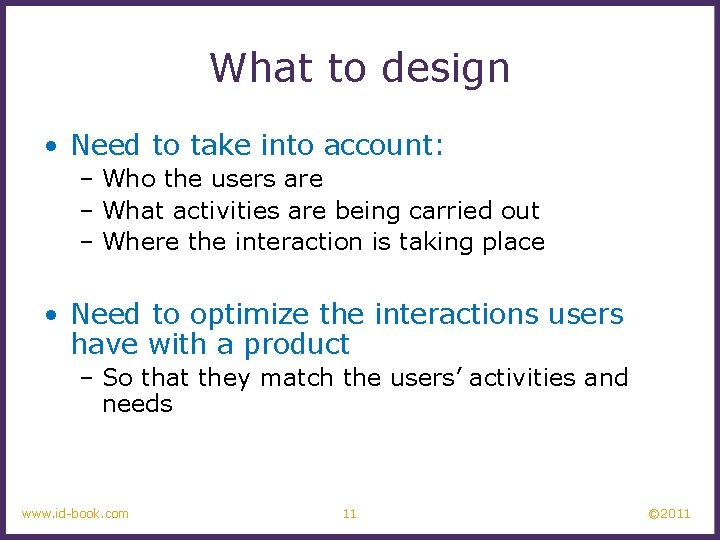 What to design

• Need to take into account:
  – Who the users are
  – What activities are being carried out
  – Where the interaction is taking place

• Need to optimize the interactions users have with a product
  – So that they match the users' activities and needs

www.id-book.com 11 ©2011